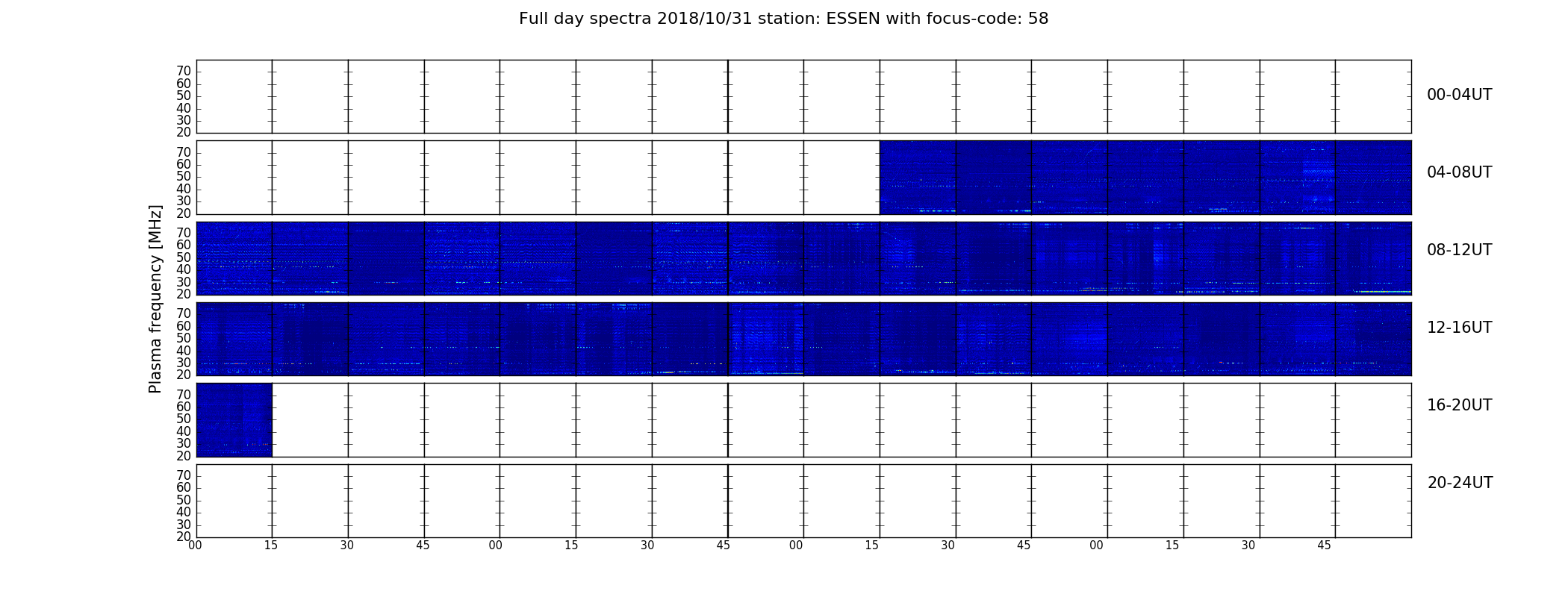 Full day spectra 2018/10/31 station: ESSEN with focus-code: 58

Plasma frequency [MHz]

70
60
50
40
30
20
00-04UT

70
60
50
40
30
20
04-08UT

70
60
50
40
30
20
08-12UT

70
60
50
40
30
20
12-16UT

70
60
50
40
30
20
16-20UT

70
60
50
40
30
20
20-24UT

00 15 30 45 00 15 30 45 00 15 30 45 00 15 30 45